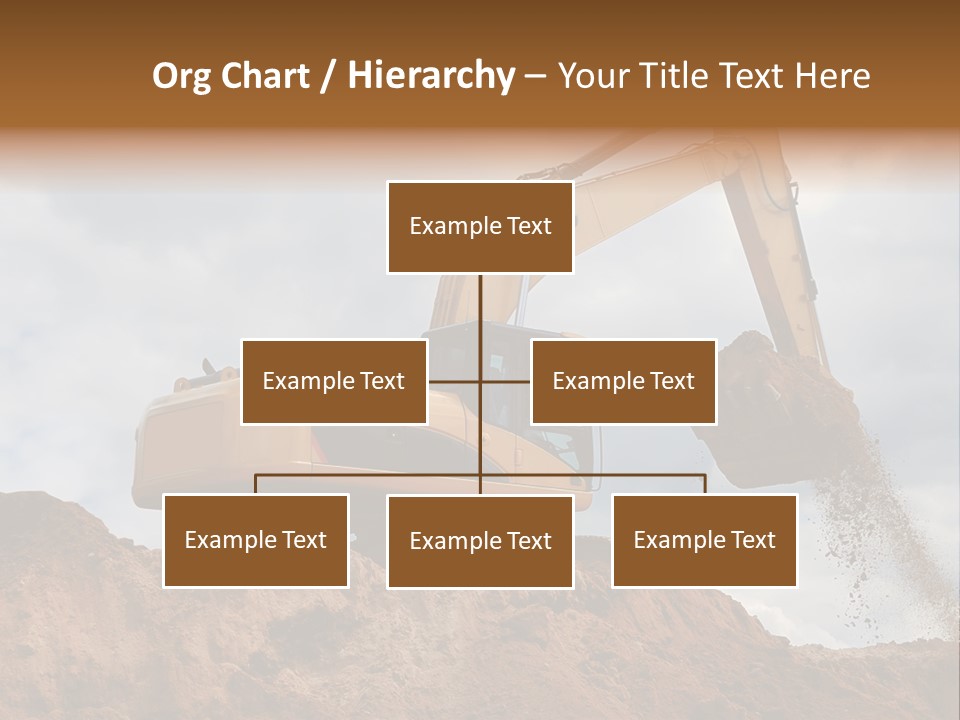 Org Chart / Hierarchy – Your Title Text Here

Example Text

Example Text

Example Text

Example Text

Example Text

Example Text